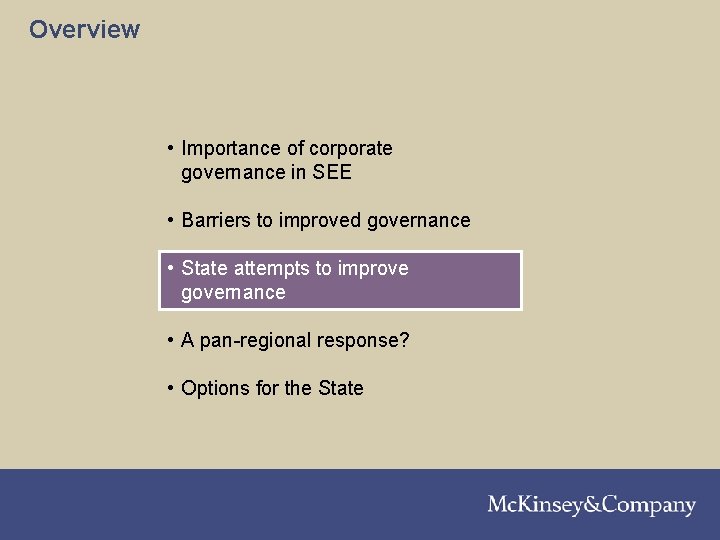 Overview

• Importance of corporate governance in SEE

• Barriers to improved governance

• State attempts to improve governance

• A pan-regional response?

• Options for the State

McKinsey&Company